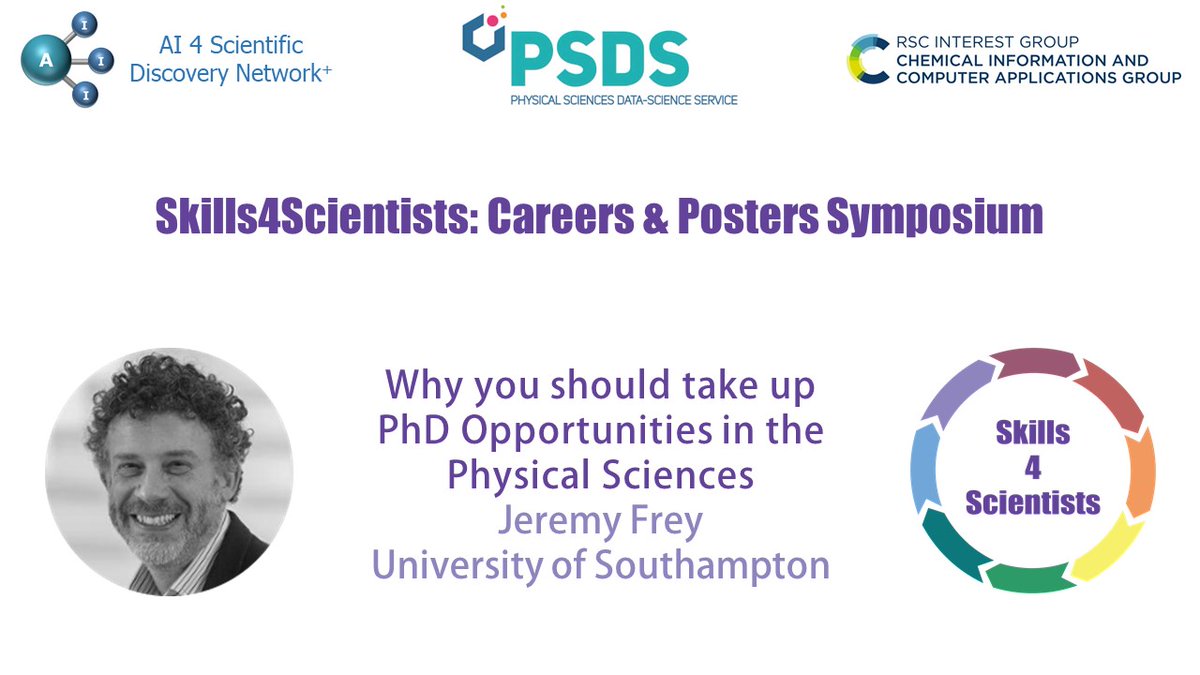 A
I
I
I

AI 4 Scientific Discovery Network+

PSDS
PHYSICAL SCIENCES DATA-SCIENCE SERVICE

RSC INTEREST GROUP
CHEMICAL INFORMATION AND COMPUTER APPLICATIONS GROUP

Skills4Scientists: Careers & Posters Symposium

Why you should take up PhD Opportunities in the Physical Sciences
Jeremy Frey
University of Southampton

Skills
4
Scientists